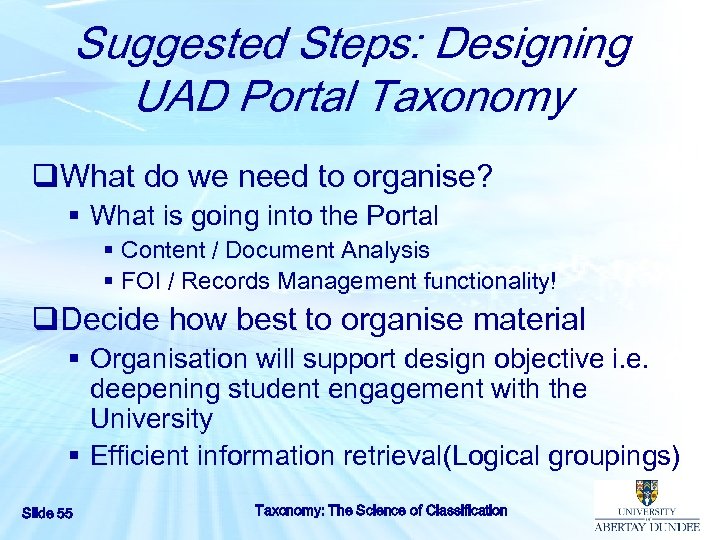 Suggested Steps: Designing UAD Portal Taxonomy

❑What do we need to organise?
▪ What is going into the Portal
▪ Content / Document Analysis
▪ FOI / Records Management functionality!

❑Decide how best to organise material
▪ Organisation will support design objective i.e. deepening student engagement with the University
▪ Efficient information retrieval(Logical groupings)

Slide 55

Taxonomy: The Science of Classification

UNIVERSITY OF ABERTAY DUNDEE